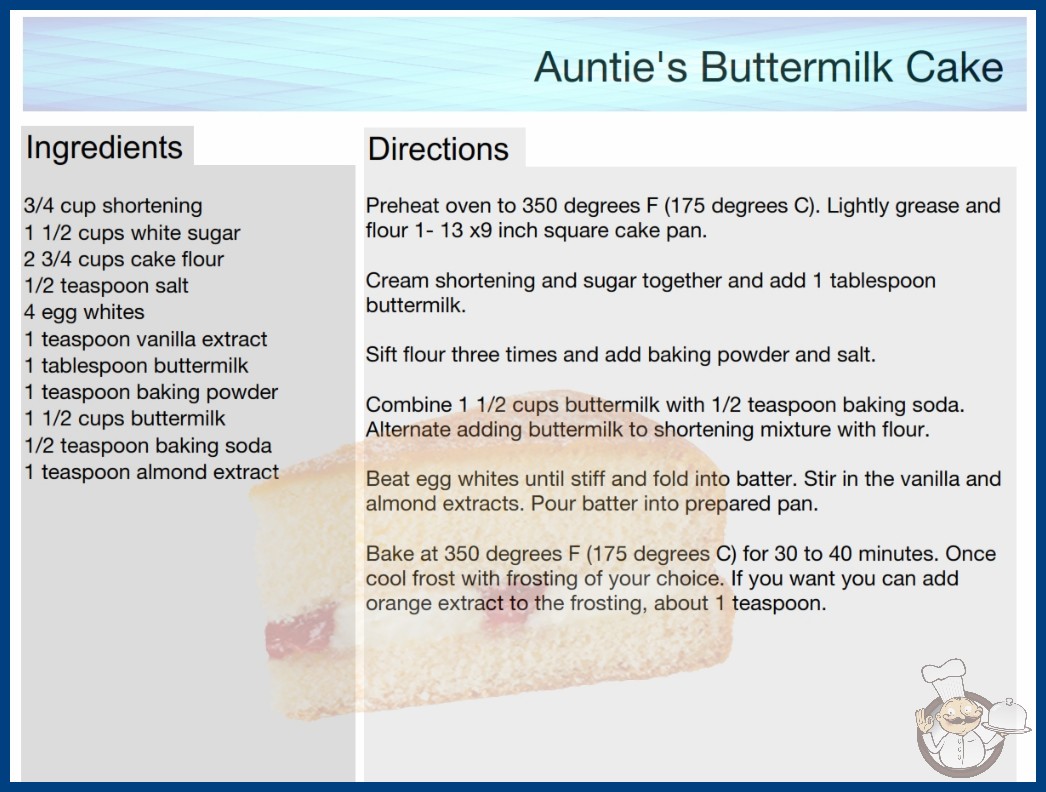 Auntie's Buttermilk Cake

Ingredients

3/4 cup shortening
1 1/2 cups white sugar
2 3/4 cups cake flour
1/2 teaspoon salt
4 egg whites
1 teaspoon vanilla extract
1 tablespoon buttermilk
1 teaspoon baking powder
1 1/2 cups buttermilk
1/2 teaspoon baking soda
1 teaspoon almond extract

Directions

Preheat oven to 350 degrees F (175 degrees C). Lightly grease and flour 1- 13 x9 inch square cake pan.

Cream shortening and sugar together and add 1 tablespoon buttermilk.

Sift flour three times and add baking powder and salt.

Combine 1 1/2 cups buttermilk with 1/2 teaspoon baking soda. Alternate adding buttermilk to shortening mixture with flour.

Beat egg whites until stiff and fold into batter. Stir in the vanilla and almond extracts. Pour batter into prepared pan.

Bake at 350 degrees F (175 degrees C) for 30 to 40 minutes. Once cool frost with frosting of your choice. If you want you can add orange extract to the frosting, about 1 teaspoon.